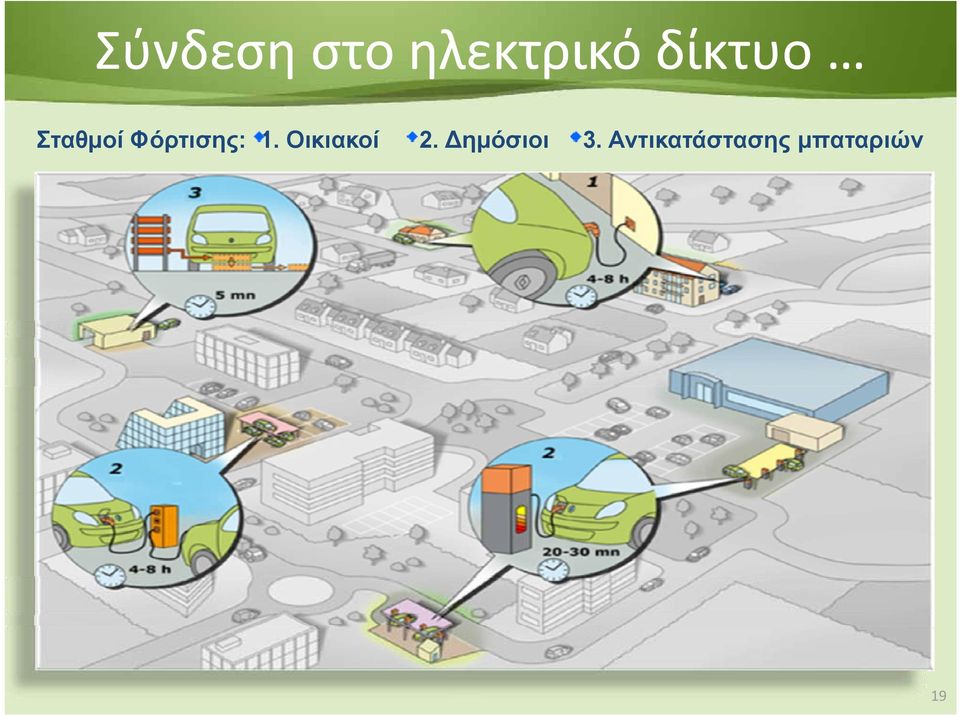 Σύνδεση στο ηλεκτρικό δίκτυο …

Σταθμοί Φόρτισης: 1. Οικιακοί 2. Δημόσιοι 3. Αντικατάστασης μπαταριών

3

5 mn

1

4-8 h

2

4-8 h

2

20-30 mn

19